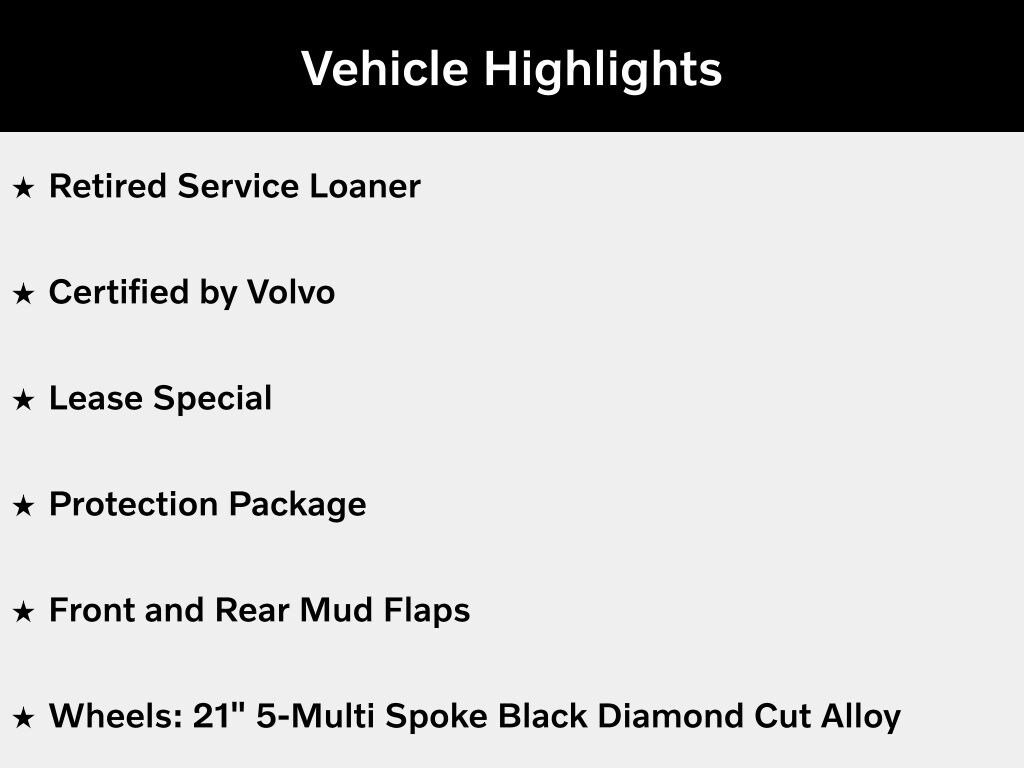 Vehicle Highlights

★ Retired Service Loaner

★ Certified by Volvo

★ Lease Special

★ Protection Package

★ Front and Rear Mud Flaps

★ Wheels: 21" 5-Multi Spoke Black Diamond Cut Alloy